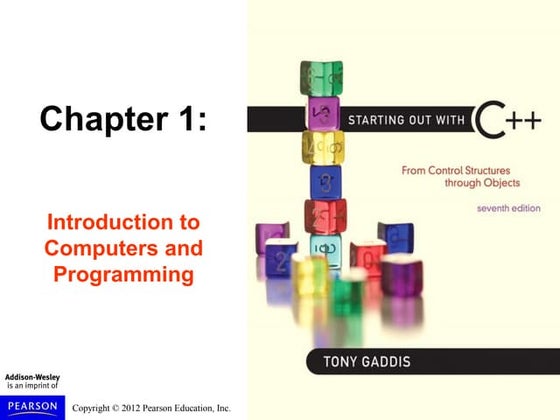 Chapter 1:

Introduction to Computers and Programming

STARTING OUT WITH C++

From Control Structures through Objects

seventh edition

TONY GADDIS

Addison-Wesley is an imprint of

PEARSON

Copyright © 2012 Pearson Education, Inc.